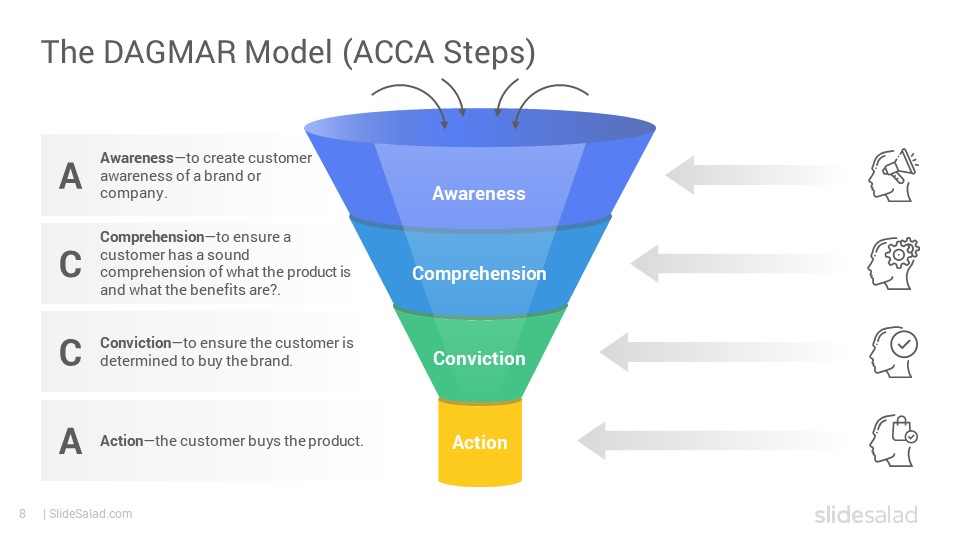 The DAGMAR Model (ACCA Steps)

A Awareness—to create customer awareness of a brand or company.

C Comprehension—to ensure a customer has a sound comprehension of what the product is and what the benefits are?.

C Conviction—to ensure the customer is determined to buy the brand.

A Action—the customer buys the product.

Awareness

Comprehension

Conviction

Action

8 | SlideSalad.com

slidesalad